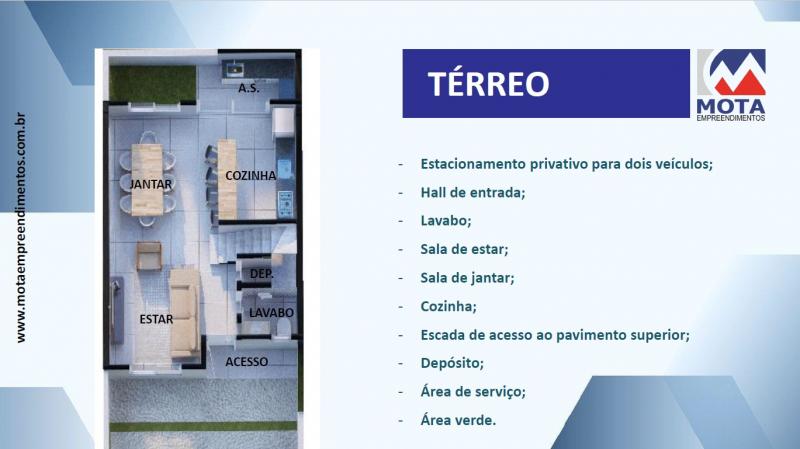 www.motaempreendimentos.com.br

A.S.
JANTAR
COZINHA
DEP.
ESTAR
LAVABO
ACESSO

TÉRREO

MOTA
EMPREENDIMENTOS

- Estacionamento privativo para dois veículos;
- Hall de entrada;
- Lavabo;
- Sala de estar;
- Sala de jantar;
- Cozinha;
- Escada de acesso ao pavimento superior;
- Depósito;
- Área de serviço;
- Área verde.